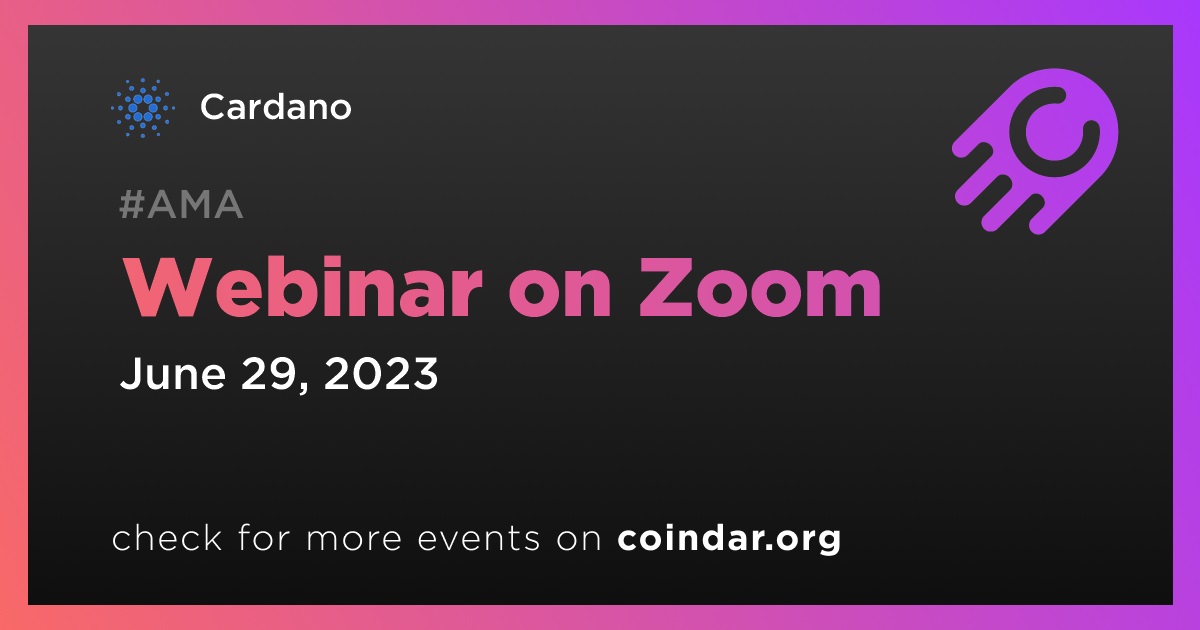 Cardano

#AMA

Webinar on Zoom

June 29, 2023

check for more events on coindar.org